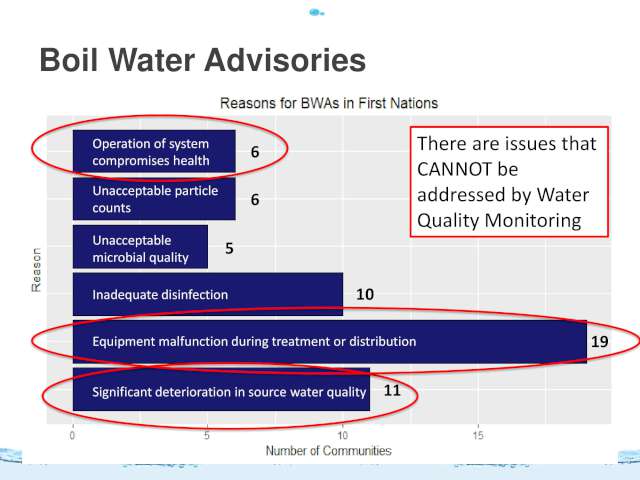 Boil Water Advisories

Reasons for BWAs in First Nations

There are issues that CANNOT be addressed by Water Quality Monitoring

Reason

Operation of system compromises health 6

Unacceptable particle counts 6

Unacceptable microbial quality 5

Inadequate disinfection 10

Equipment malfunction during treatment or distribution 19

Significant deterioration in source water quality 11

0 5 10 15

Number of Communities